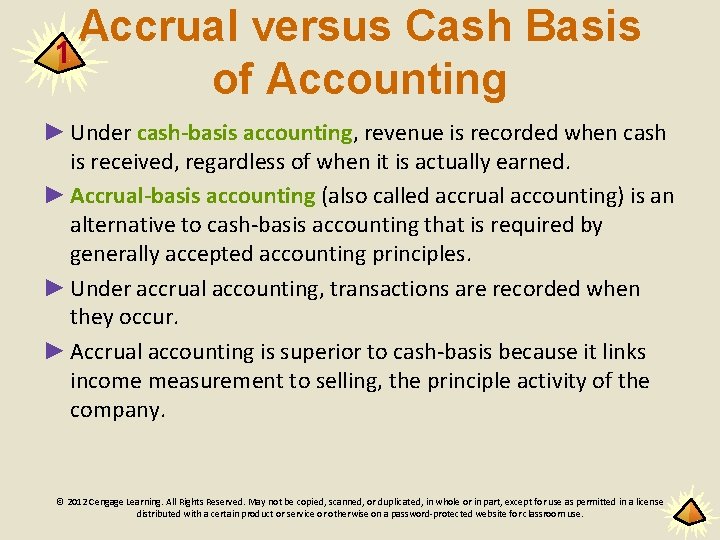 1

Accrual versus Cash Basis of Accounting

► Under cash-basis accounting, revenue is recorded when cash is received, regardless of when it is actually earned.

► Accrual-basis accounting (also called accrual accounting) is an alternative to cash-basis accounting that is required by generally accepted accounting principles.

► Under accrual accounting, transactions are recorded when they occur.

► Accrual accounting is superior to cash-basis because it links income measurement to selling, the principle activity of the company.

© 2012 Cengage Learning. All Rights Reserved. May not be copied, scanned, or duplicated, in whole or in part, except for use as permitted in a license distributed with a certain product or service or otherwise on a password-protected website for classroom use.